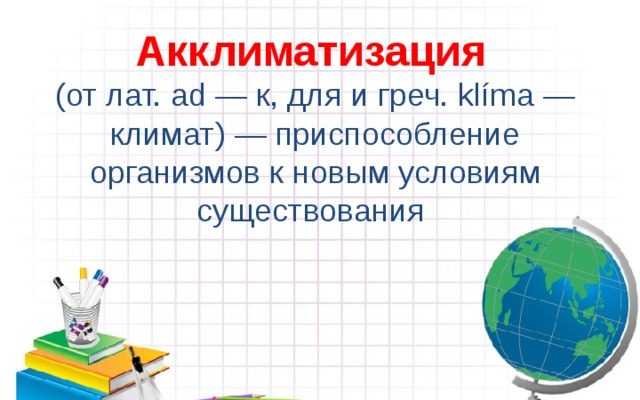 Акклиматизация

(от лат. ad — к, для и греч. klíma — климат) — приспособление организмов к новым условиям существования